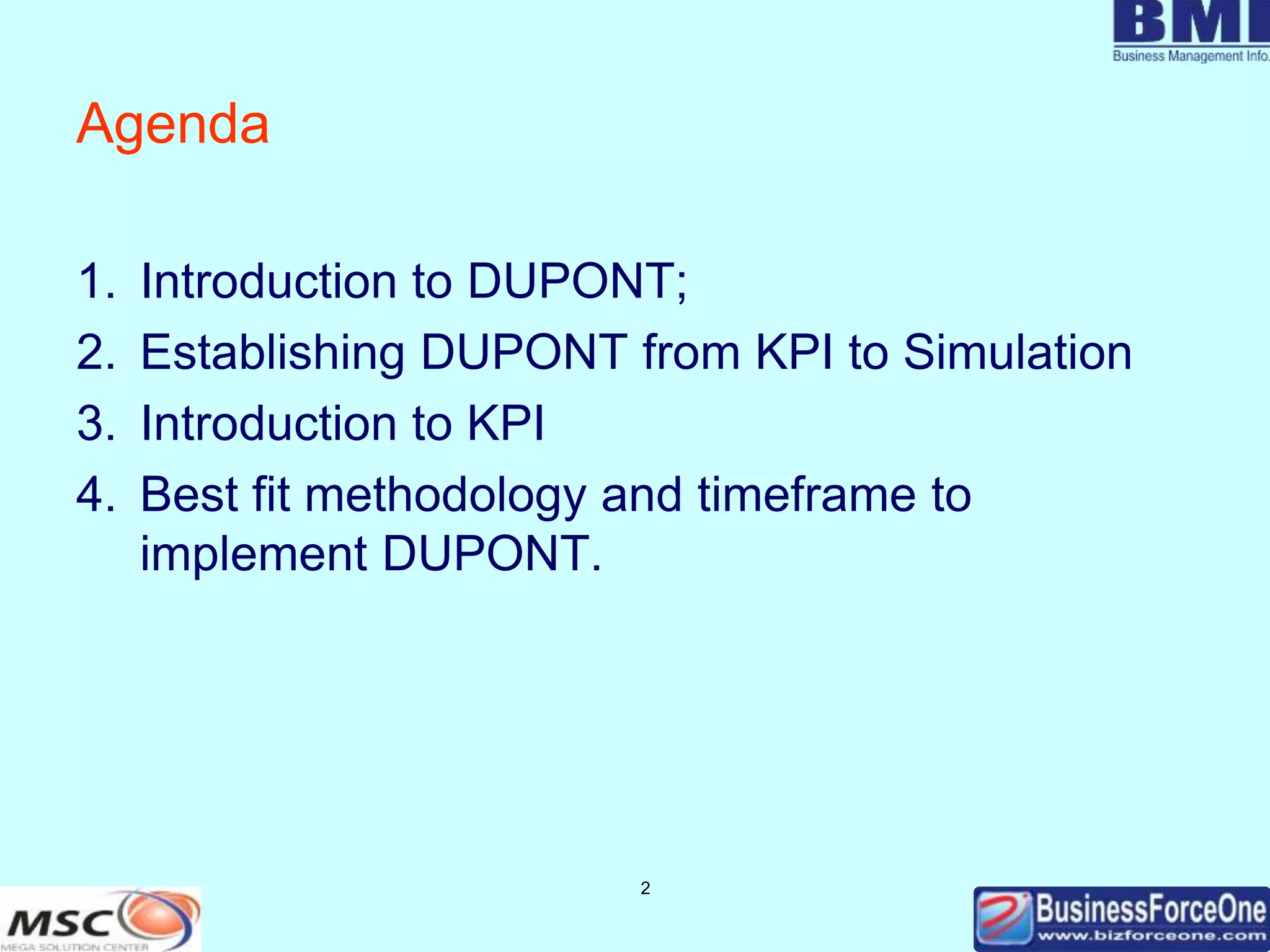 BMI
Business Management Info.

Agenda

1. Introduction to DUPONT;
2. Establishing DUPONT from KPI to Simulation
3. Introduction to KPI
4. Best fit methodology and timeframe to implement DUPONT.

2

MSC
MEGA SOLUTION CENTER

BusinessForceOne
www.bizforceone.com